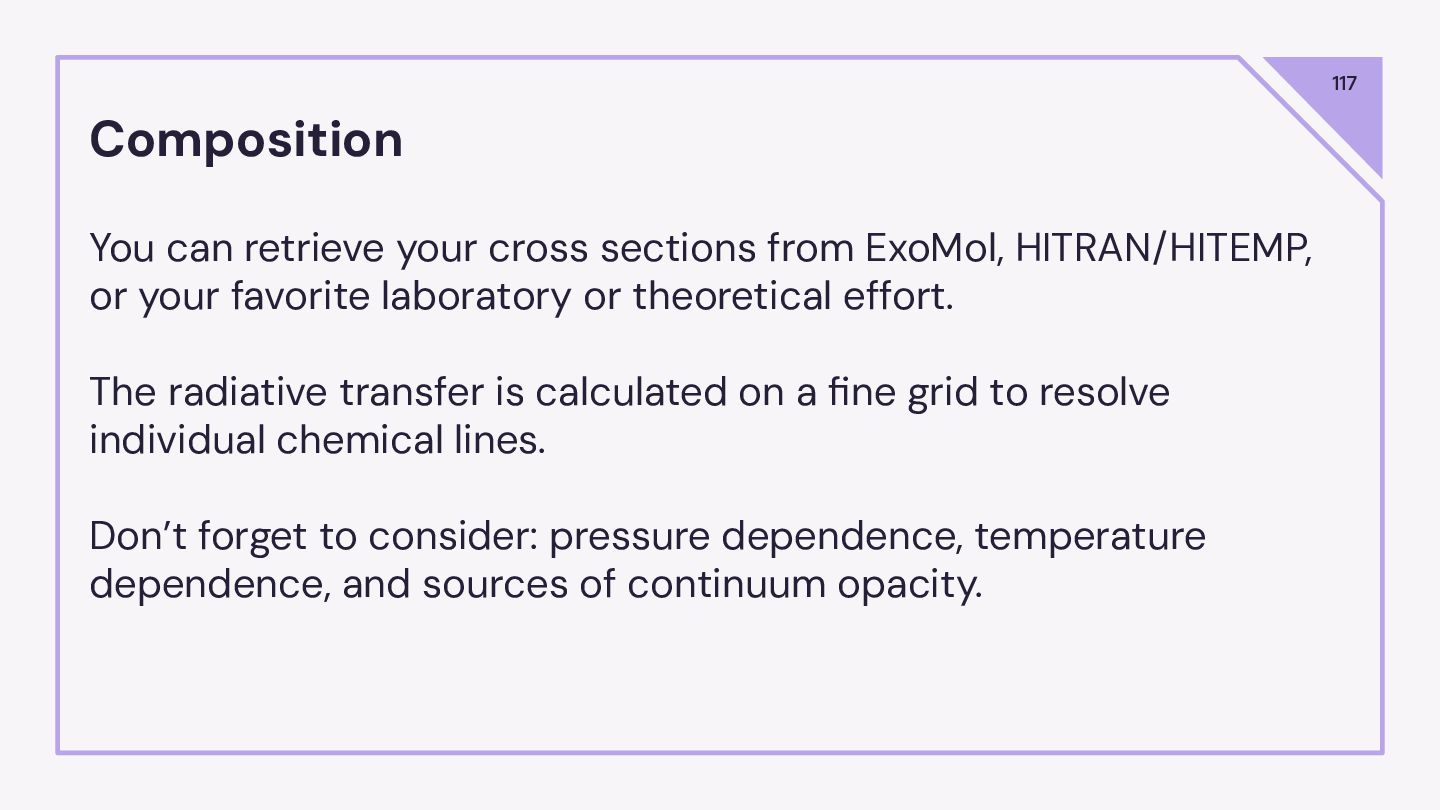 117

Composition

You can retrieve your cross sections from ExoMol, HITRAN/HITEMP, or your favorite laboratory or theoretical effort.

The radiative transfer is calculated on a fine grid to resolve individual chemical lines.

Don’t forget to consider: pressure dependence, temperature dependence, and sources of continuum opacity.